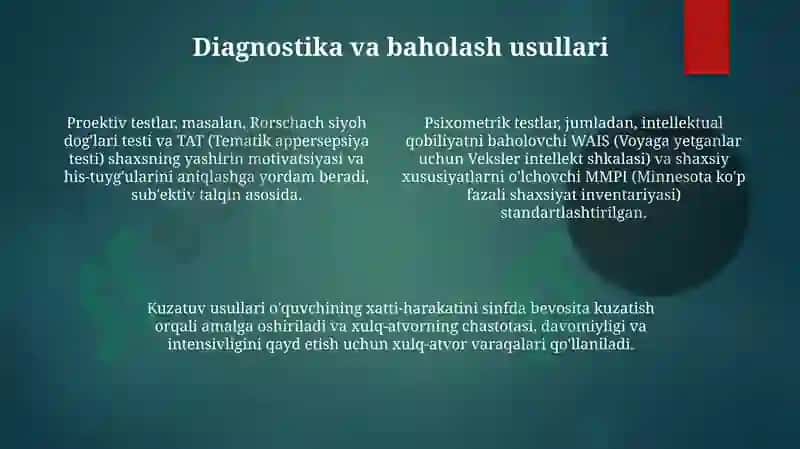 Diagnostika va baholash usullari

Proektiv testlar, masalan, Rorschach siyoh dog'lari testi va TAT (Tematik appersepsiya testi) shaxsning yashirin motivatsiyasi va his-tuyg'ularini aniqlashga yordam beradi, sub'ektiv talqin asosida.

Psixometrik testlar, jumladan, intellektual qobiliyatni baholovchi WAIS (Voyaga yetganlar uchun Veksler intellekt shkalasi) va shaxsiy xususiyatlarni o'lchovchi MMPI (Minnesota ko'p fazali shaxsiyat inventariyasi) standartlashtirilgan.

Kuzatuv usullari o'quvchining xatti-harakatini sinfda bevosita kuzatish orqali amalga oshiriladi va xulq-atvorning chastotasi, davomiyligi va intensivligini qayd etish uchun xulq-atvor varaqalari qo'llaniladi.